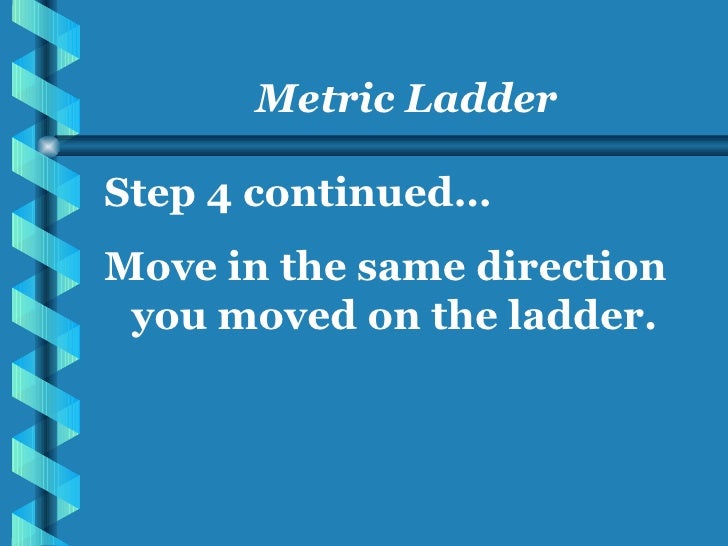 Metric Ladder

Step 4 continued…

Move in the same direction you moved on the ladder.